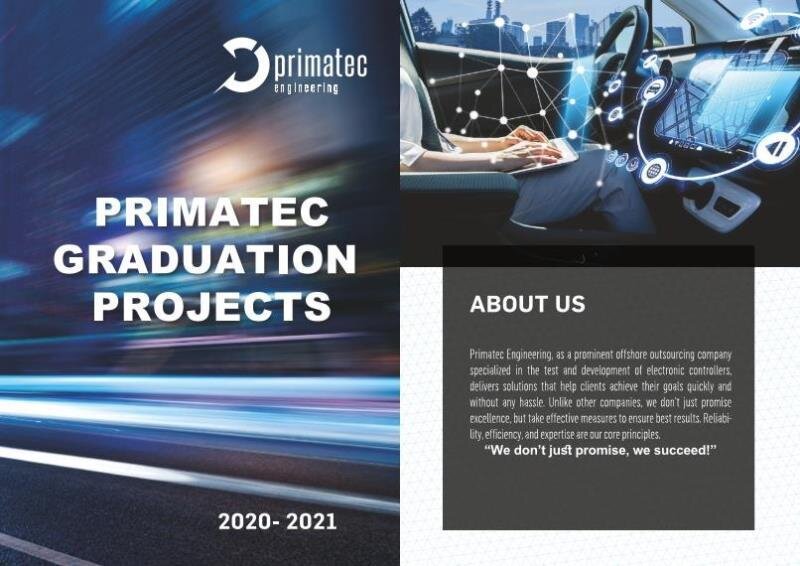 primatec
engineering

PRIMATEC GRADUATION PROJECTS

2020- 2021

ABOUT US

Primatec Engineering, as a prominent offshore outsourcing company specialized in the test and development of electronic controllers, delivers solutions that help clients achieve their goals quickly and without any hassle. Unlike other companies, we don't just promise excellence, but take effective measures to ensure best results. Reliability, efficiency, and expertise are our core principles.

"We don't just promise, we succeed!"